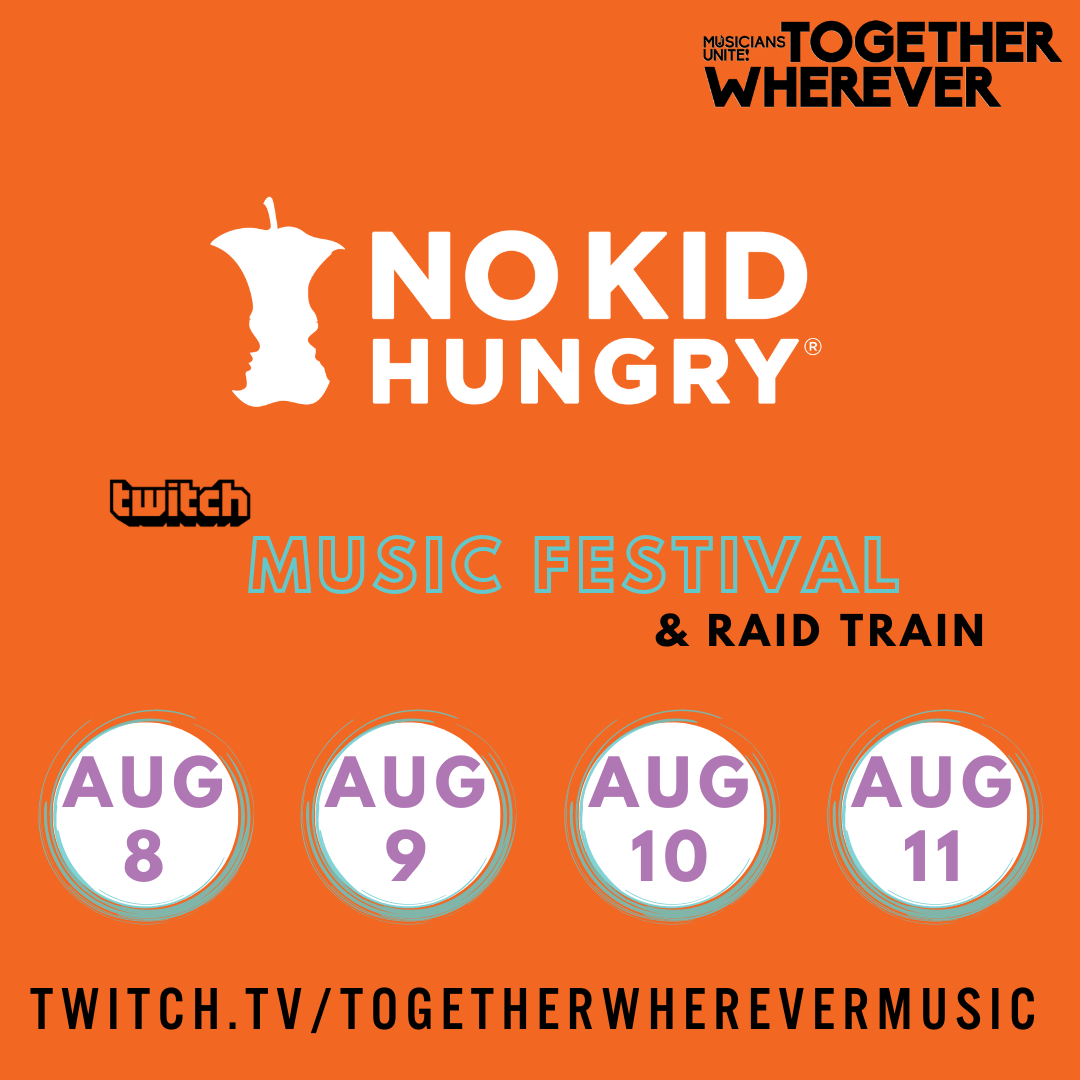 MUSICIANS UNITE! TOGETHER WHEREVER

NO KID HUNGRY®

twitch

MUSIC FESTIVAL

& RAID TRAIN

AUG 8

AUG 9

AUG 10

AUG 11

TWITCH.TV/TOGETHERWHEREVERMUSIC